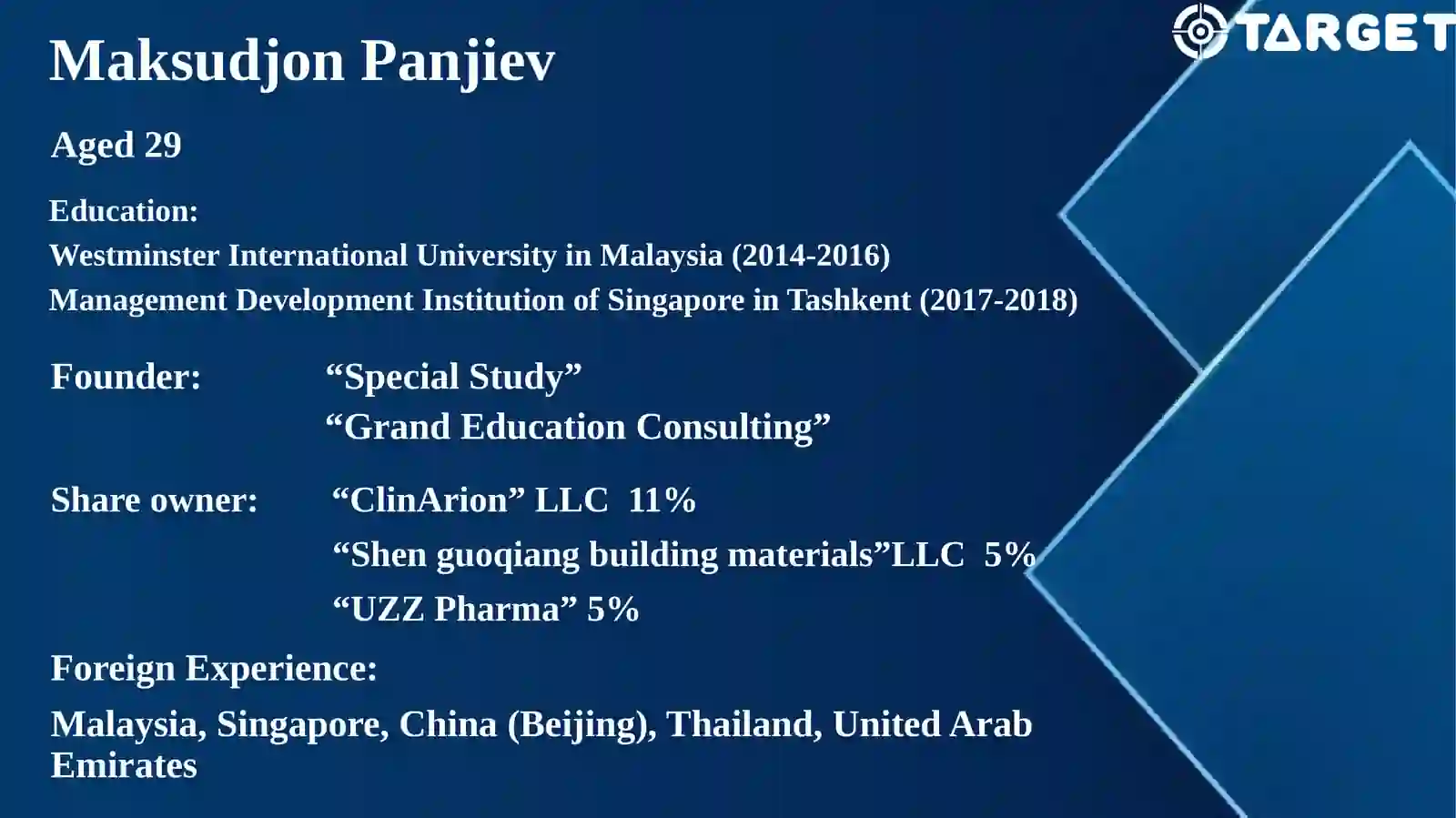 TARGET

Maksudjon Panjiev

Aged 29

Education:
Westminster International University in Malaysia (2014-2016)
Management Development Institution of Singapore in Tashkent (2017-2018)

Founder: “Special Study”
“Grand Education Consulting”

Share owner: “ClinArion” LLC 11%
“Shen guoqiang building materials”LLC 5%
“UZZ Pharma” 5%

Foreign Experience:

Malaysia, Singapore, China (Beijing), Thailand, United Arab Emirates